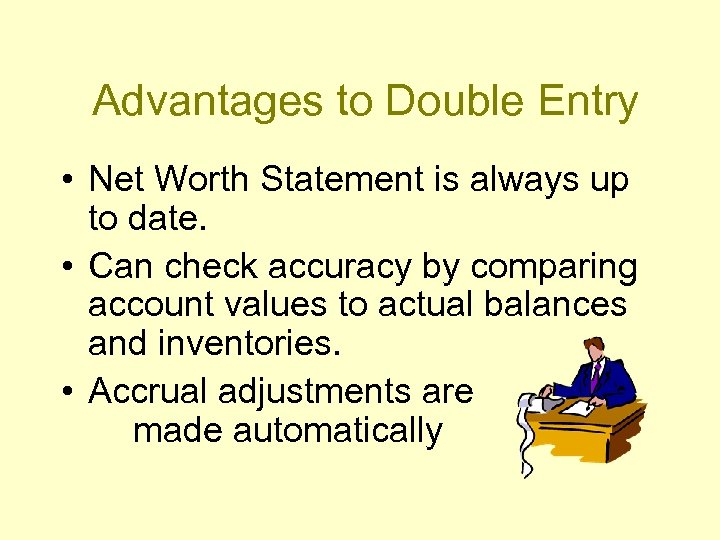 Advantages to Double Entry

• Net Worth Statement is always up to date.

• Can check accuracy by comparing account values to actual balances and inventories.

• Accrual adjustments are made automatically